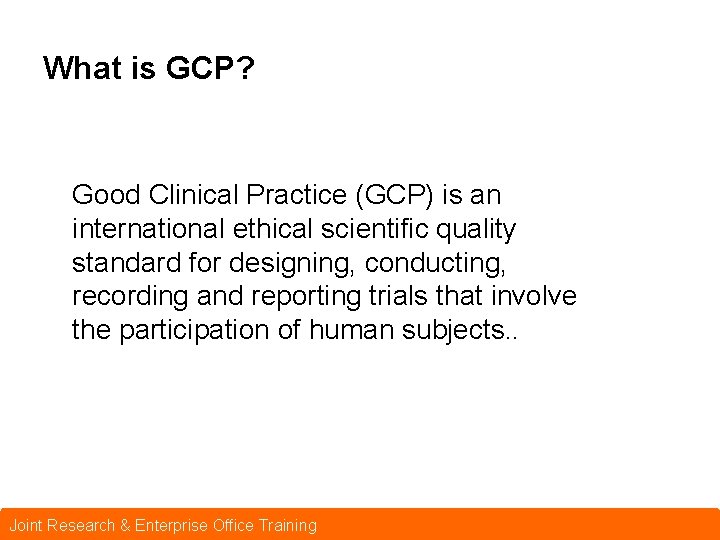 What is GCP?

Good Clinical Practice (GCP) is an international ethical scientific quality standard for designing, conducting, recording and reporting trials that involve the participation of human subjects..

Joint Research & Enterprise Office Training